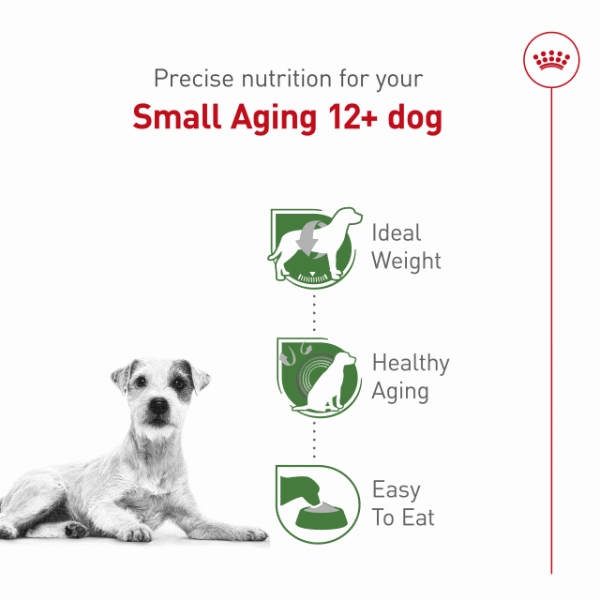 Precise nutrition for your
Small Aging 12+ dog

Ideal Weight

Healthy Aging

Easy To Eat